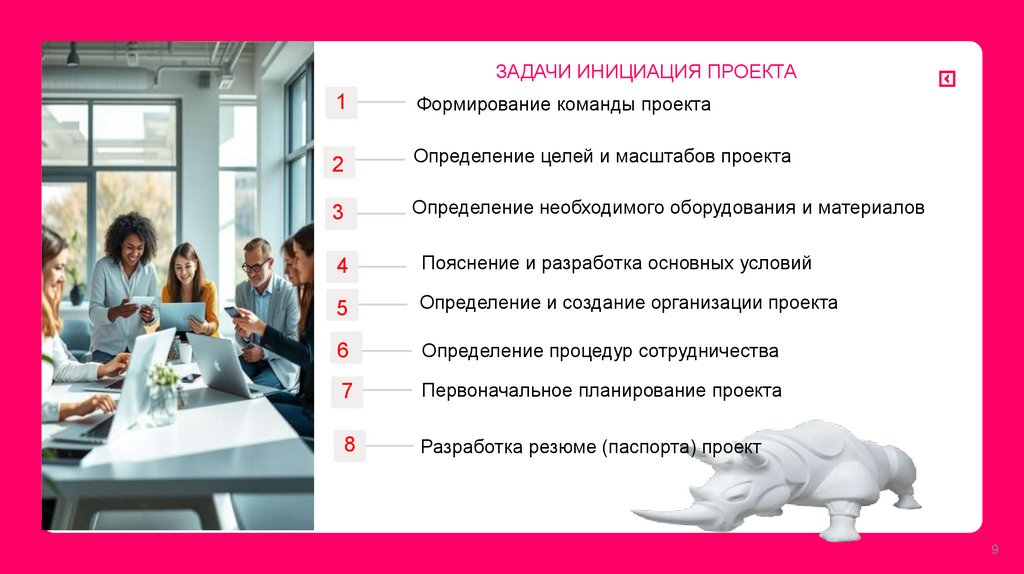 ЗАДАЧИ ИНИЦИАЦИЯ ПРОЕКТА

1 Формирование команды проекта

2 Определение целей и масштабов проекта

3 Определение необходимого оборудования и материалов

4 Пояснение и разработка основных условий

5 Определение и создание организации проекта

6 Определение процедур сотрудничества

7 Первоначальное планирование проекта

8 Разработка резюме (паспорта) проект

9